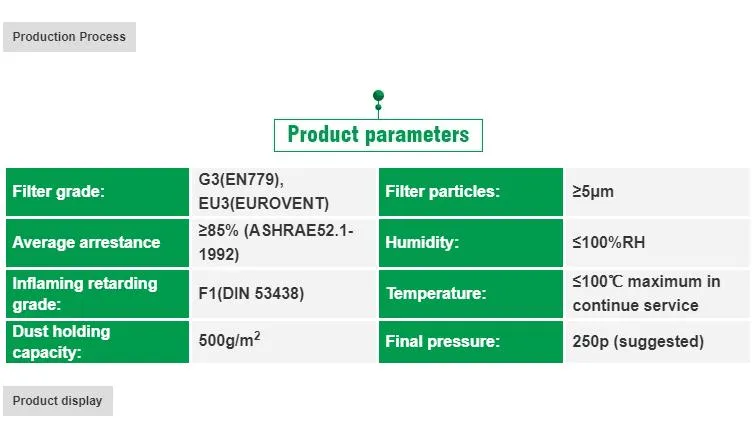 Production Process

Product parameters

| Filter grade: | G3(EN779), EU3(EUROVENT) | Filter particles: | ≥5μm |
|---|---|---|---|
| Average arrestance | ≥85% (ASHRAE52.1-1992) | Humidity: | ≤100%RH |
| Inflaming retarding grade: | F1(DIN 53438) | Temperature: | ≤100℃ maximum in continue service |
| Dust holding capacity: | 500g/m$^2$ | Final pressure: | 250p (suggested) |

Product display